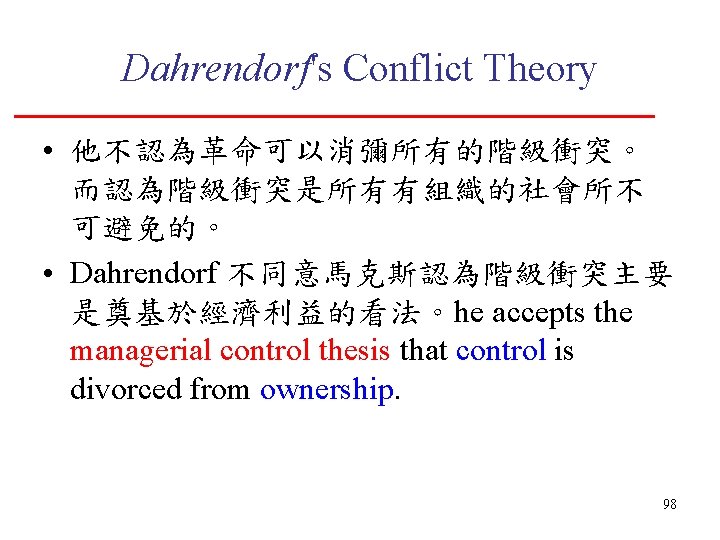 Dahrendorf's Conflict Theory

• 他不認為革命可以消彌所有的階級衝突。而認為階級衝突是所有有組織的社會所不可避免的。

• Dahrendorf 不同意馬克斯認為階級衝突主要是奠基於經濟利益的看法。he accepts the managerial control thesis that control is divorced from ownership.

98